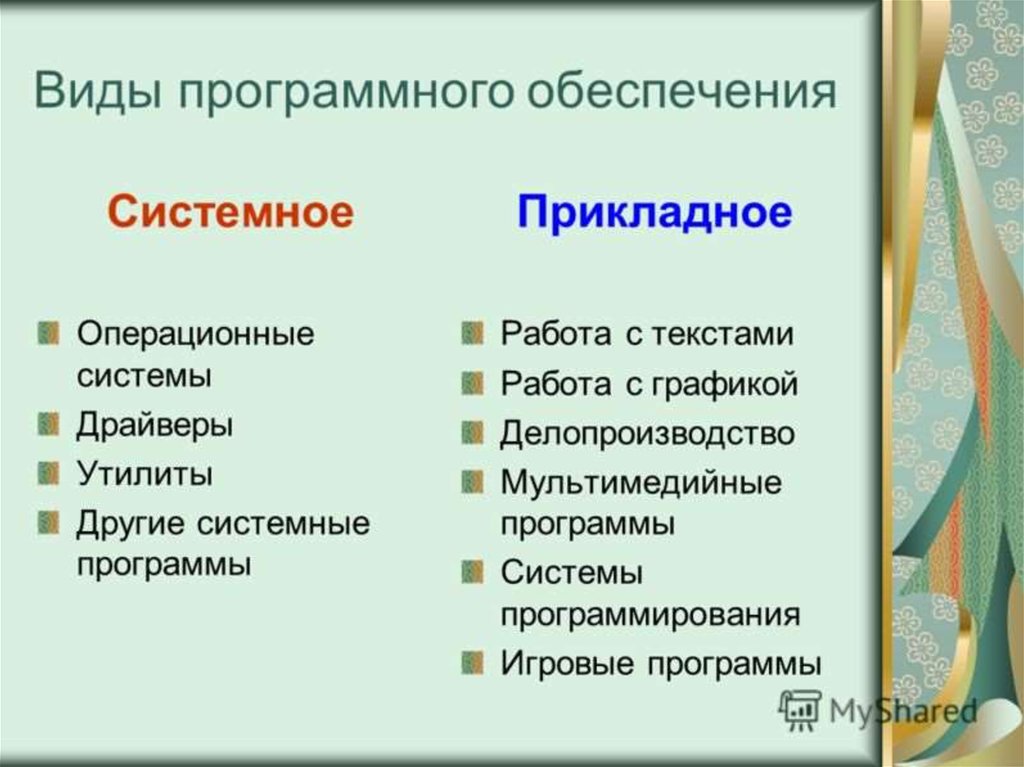 Виды программного обеспечения

Системное

Операционные системы
Драйверы
Утилиты
Другие системные программы

Прикладное

Работа с текстами
Работа с графикой
Делопроизводство
Мультимедийные программы
Системы программирования
Игровые программы

MyShared